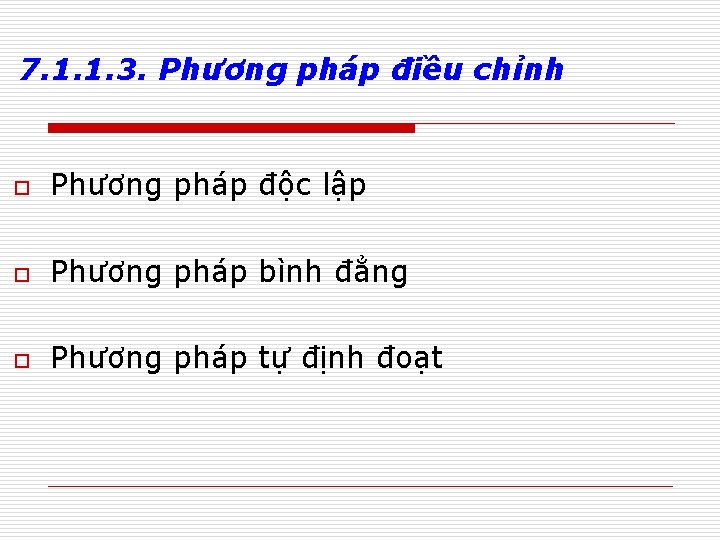 7.1.1.3. Phương pháp điều chỉnh

Phương pháp độc lập

Phương pháp bình đẳng

Phương pháp tự định đoạt